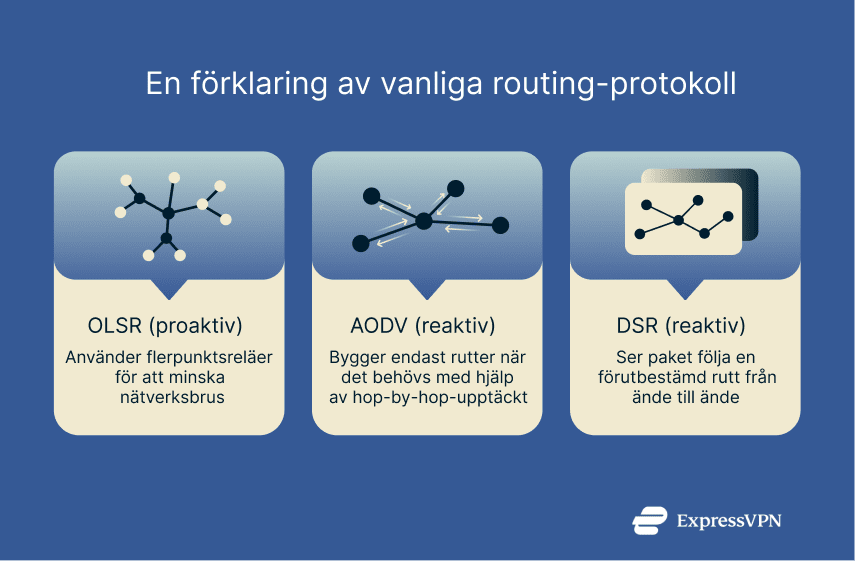 En förklaring av vanliga routing-protokoll

OLSR (proaktiv)

Använder flerpunktsreläer för att minska nätverksbrus

AODV (reaktiv)

Bygger endast rutter när det behövs med hjälp av hop-by-hop-upptäckt

DSR (reaktiv)

Ser paket följa en förutbestämd rutt från ände till ände

ExpressVPN